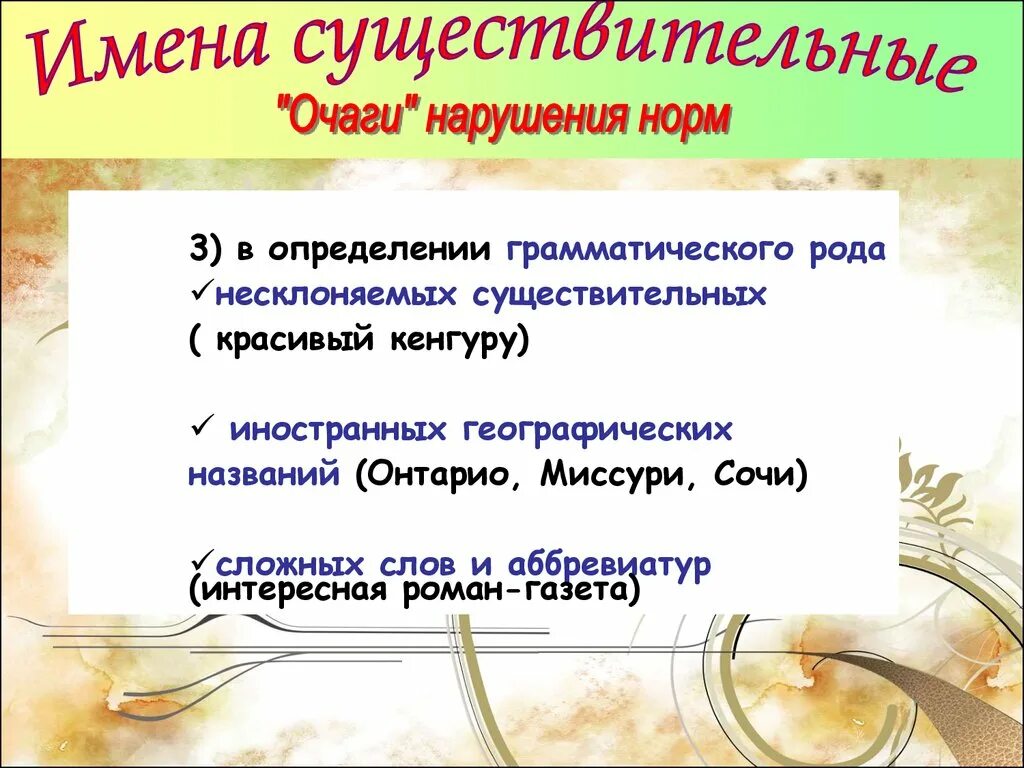 Имена существительные

"Очаги" нарушения норм

3) в определении грамматического рода
✓несклоняемых существительных
( красивый кенгуру)

✓ иностранных географических названий (Онтарио, Миссури, Сочи)

✓сложных слов и аббревиатур
(интересная роман-газета)